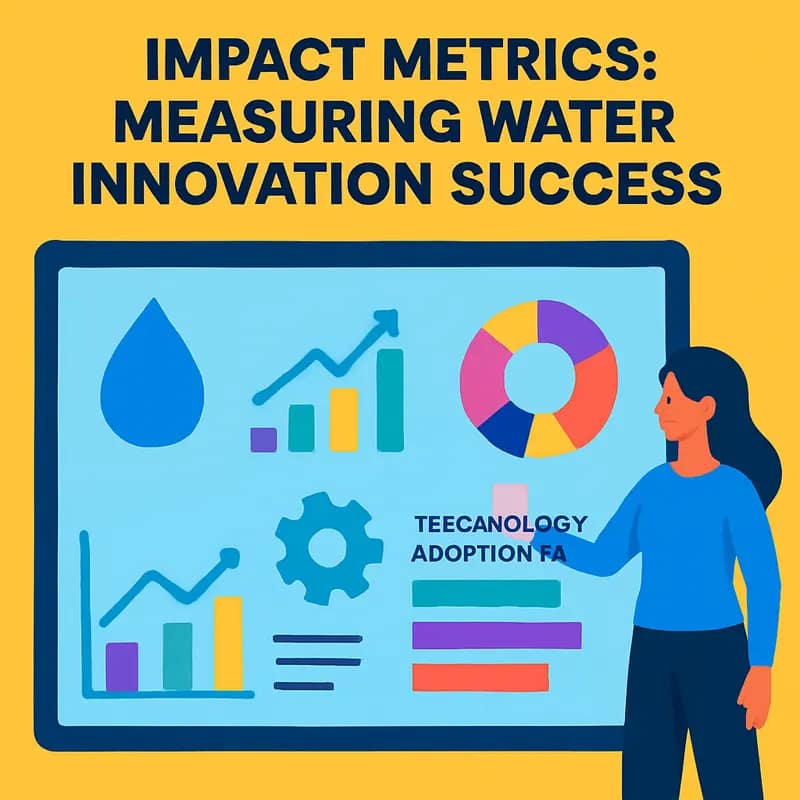 IMPACT METRICS: MEASURING WATER INNOVATION SUCCESS

TEECANOLOGY ADOPTION FA